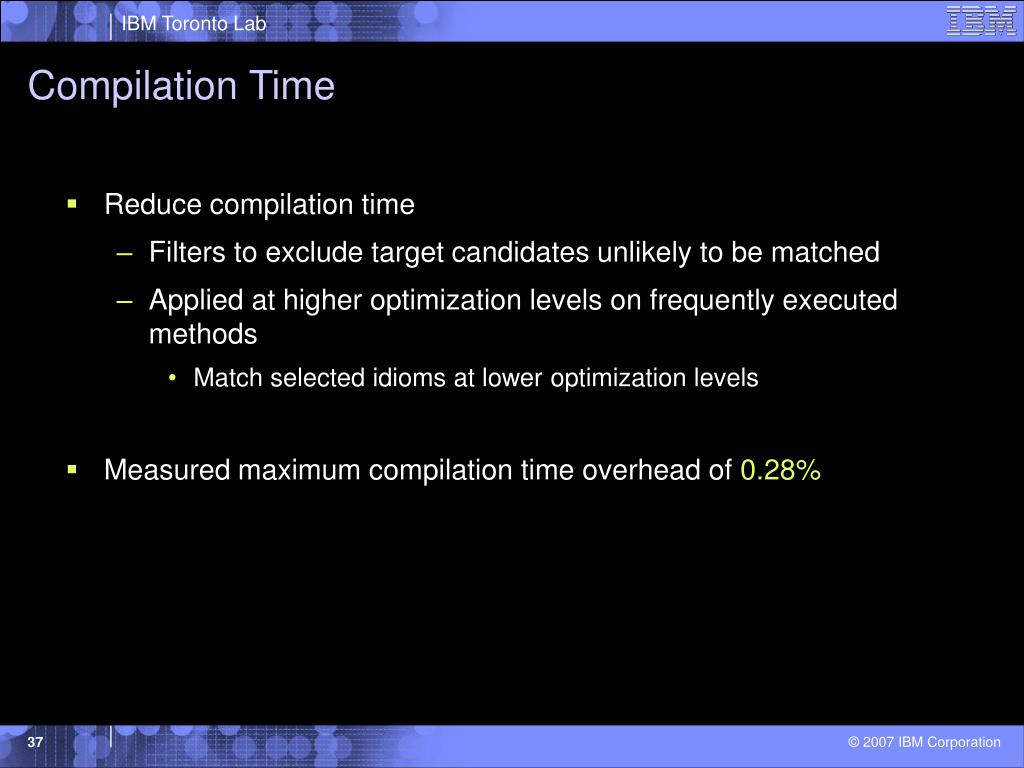 IBM Toronto Lab

IBM

Compilation Time

▪ Reduce compilation time
– Filters to exclude target candidates unlikely to be matched
– Applied at higher optimization levels on frequently executed methods
• Match selected idioms at lower optimization levels

▪ Measured maximum compilation time overhead of 0.28%

37

© 2007 IBM Corporation